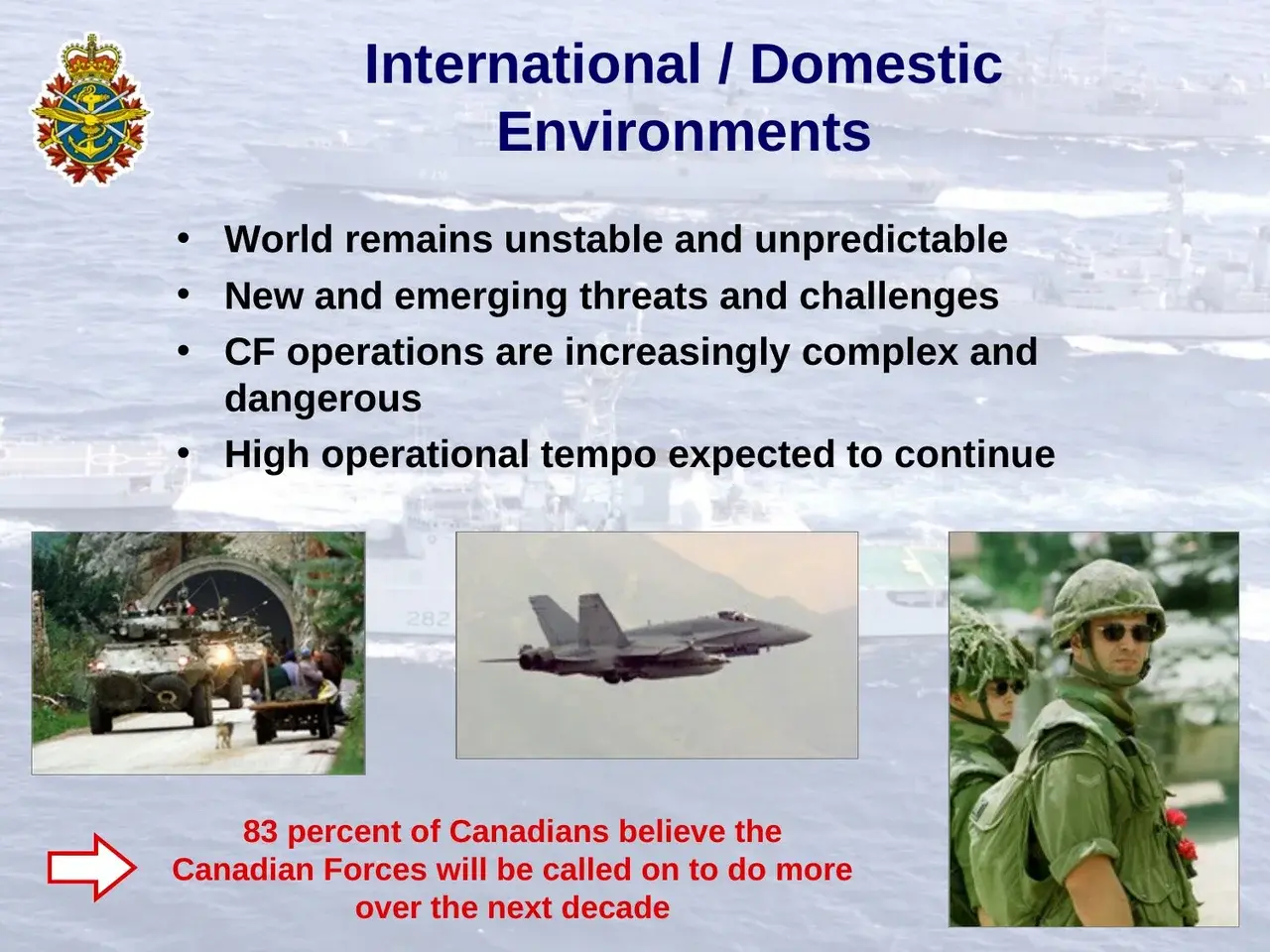 International / Domestic Environments

• World remains unstable and unpredictable
• New and emerging threats and challenges
• CF operations are increasingly complex and dangerous
• High operational tempo expected to continue

282

83 percent of Canadians believe the Canadian Forces will be called on to do more over the next decade